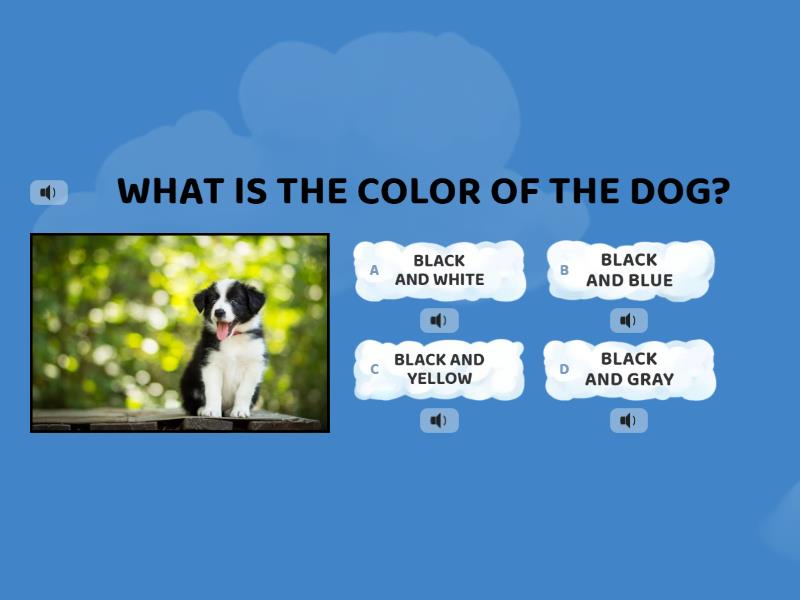 WHAT IS THE COLOR OF THE DOG?

A BLACK AND WHITE

B BLACK AND BLUE

C BLACK AND YELLOW

D BLACK AND GRAY